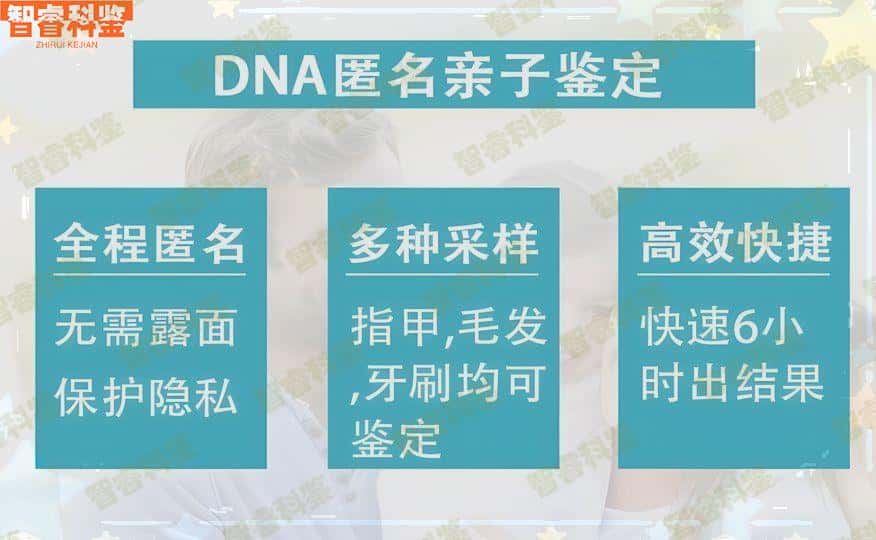 智睿科鉴
ZHIRUI KEJIAN

DNA匿名亲子鉴定

全程匿名

无需露面
保护隐私

多种采样

指甲,毛发,牙刷均可鉴定

高效快捷

快速6小时出结果

智睿科鉴